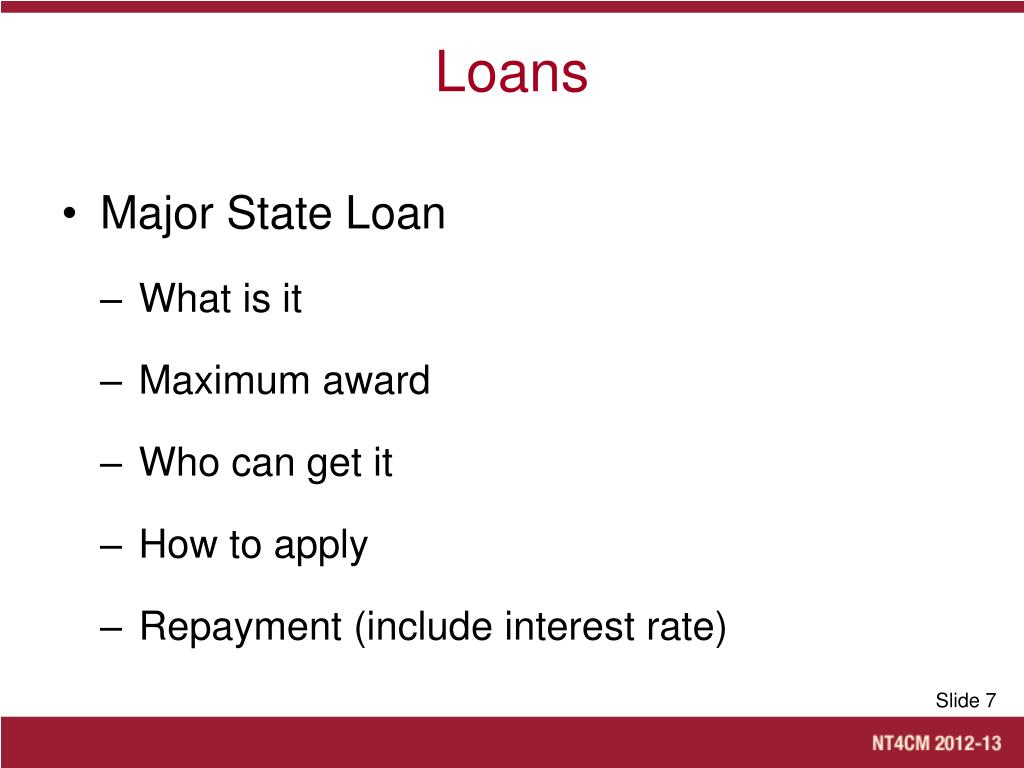 Loans

• Major State Loan
– What is it
– Maximum award
– Who can get it
– How to apply
– Repayment (include interest rate)

Slide 7

NT4CM 2012-13